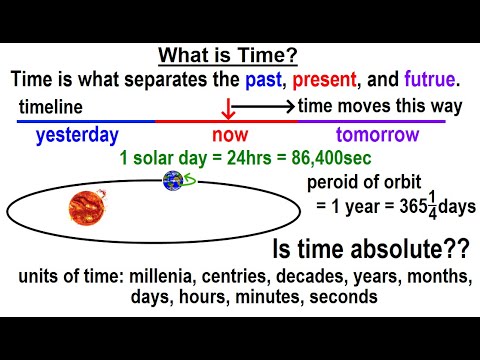 What is Time?

Time is what separates the past, present, and futrue.

timeline

time moves this way

yesterday

now

tomorrow

1 solar day = 24hrs = 86,400sec

peroid of orbit = 1 year = $365\frac{1}{4}$days

Is time absolute??

units of time: millenia, centries, decades, years, months, days, hours, minutes, seconds